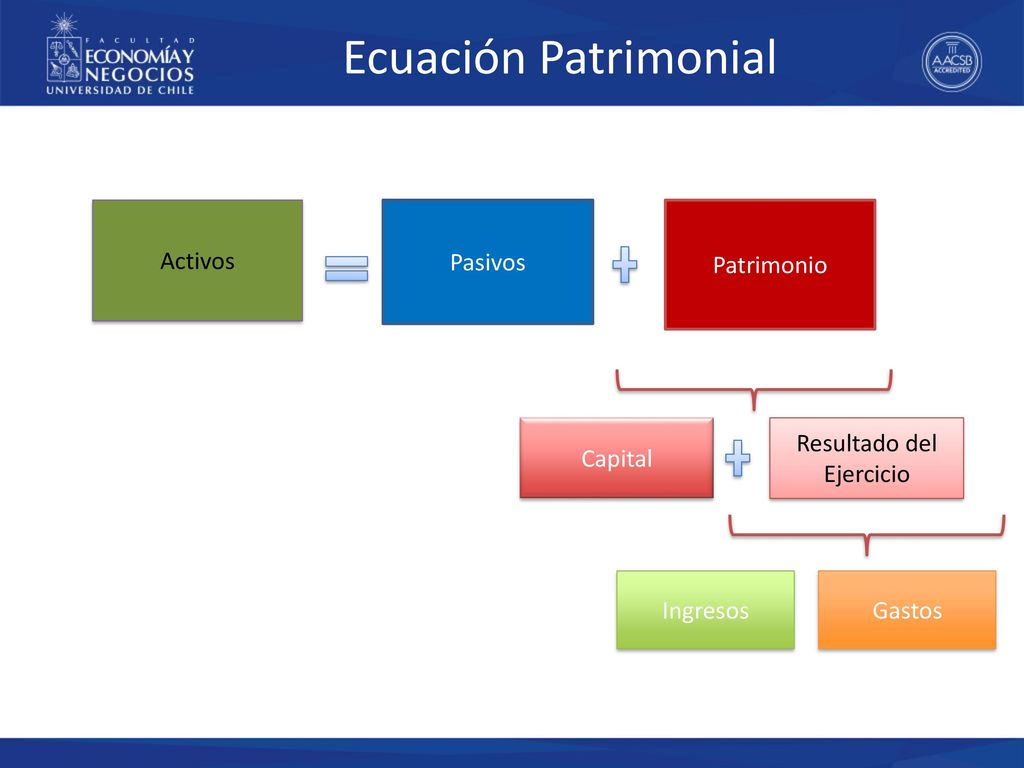 FACULTAD
ECONOMÍA Y
NEGOCIOS
UNIVERSIDAD DE CHILE

Ecuación Patrimonial

AACSB
ACCREDITED

Activos

Pasivos

Patrimonio

Capital

Resultado del Ejercicio

Ingresos

Gastos